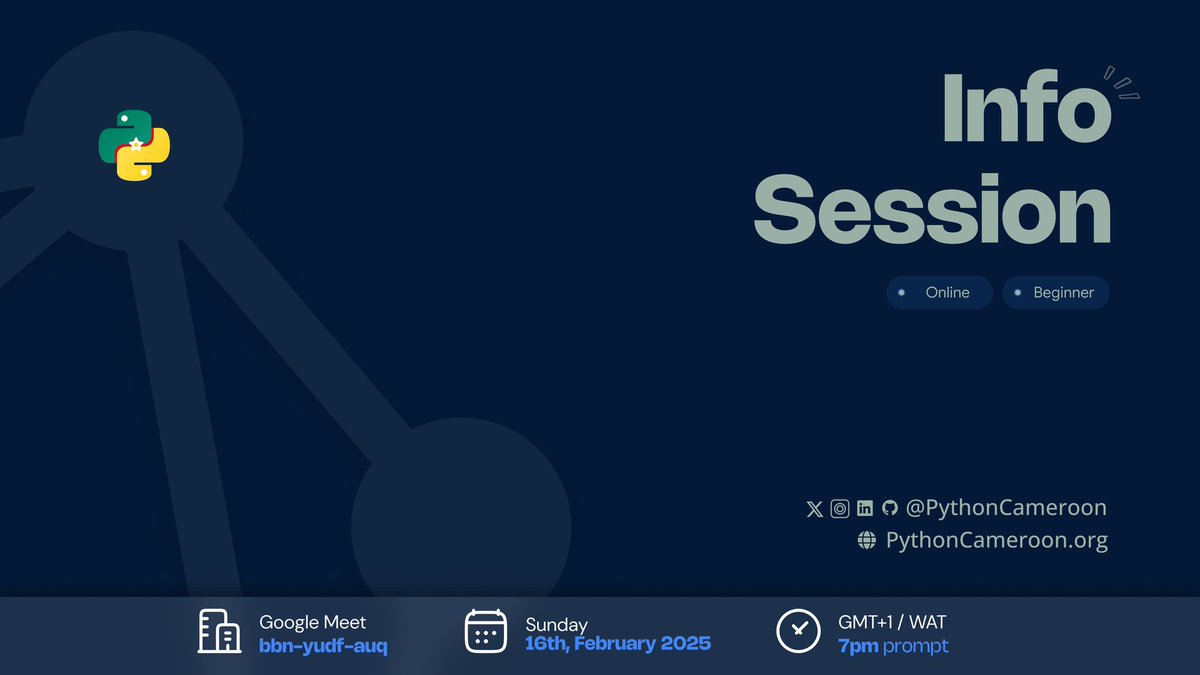 Info Session

Online

Beginner

@PythonCameroon

PythonCameroon.org

Google Meet
bbn-yudf-auq

Sunday
16th, February 2025

GMT+1 / WAT
7pm prompt